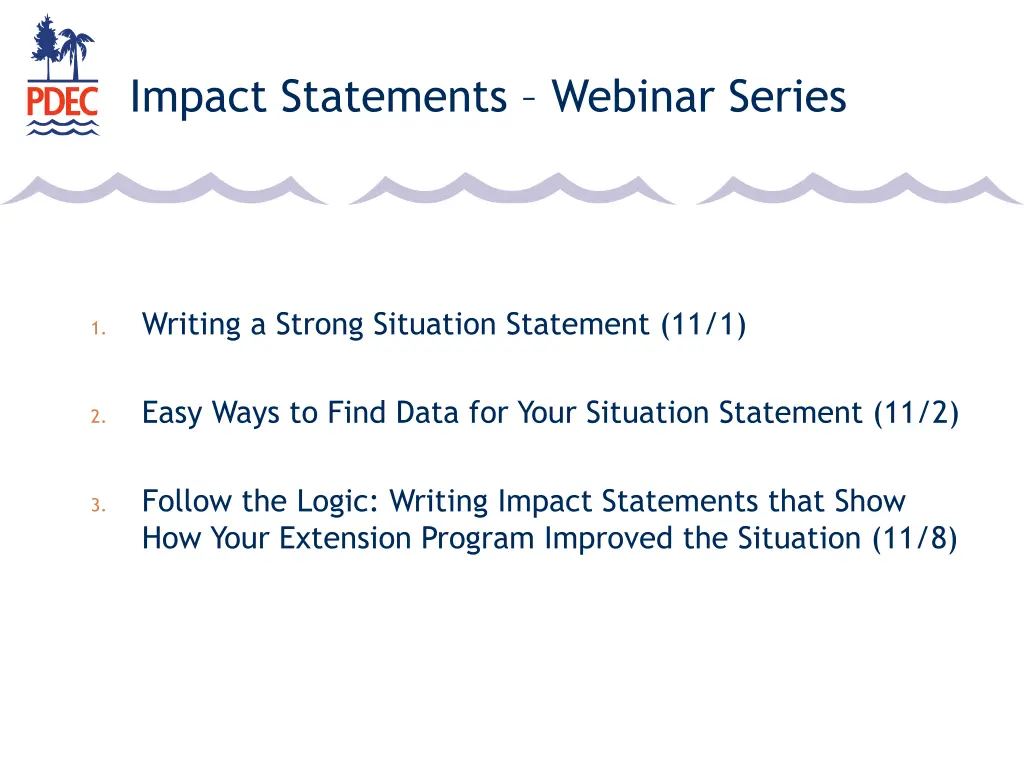 PDEC

Impact Statements – Webinar Series

1. Writing a Strong Situation Statement (11/1)

2. Easy Ways to Find Data for Your Situation Statement (11/2)

3. Follow the Logic: Writing Impact Statements that Show How Your Extension Program Improved the Situation (11/8)